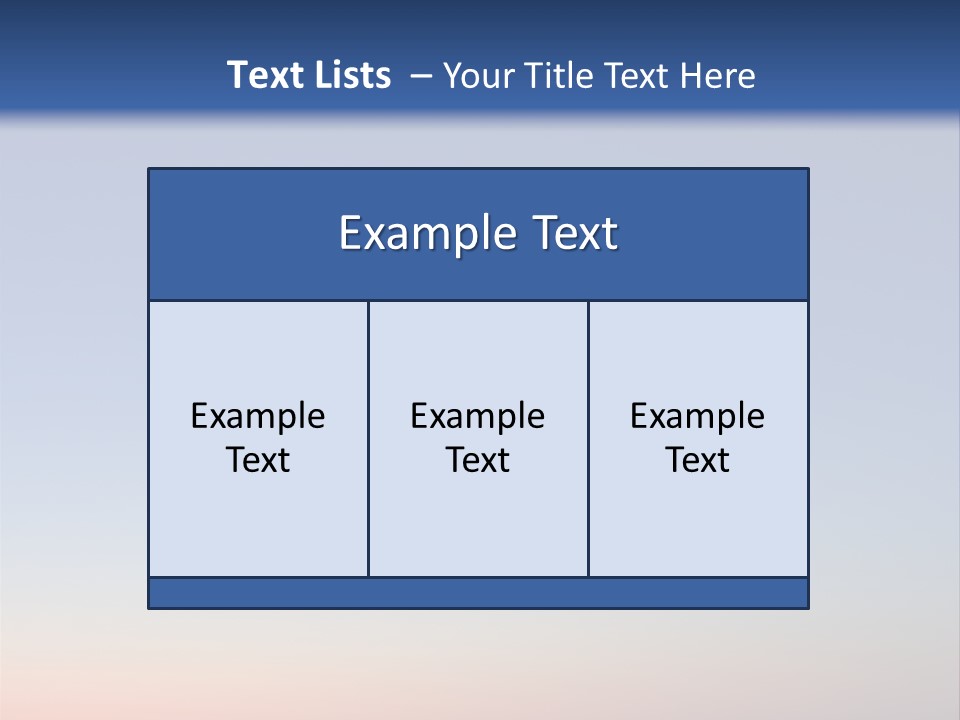 Text Lists – Your Title Text Here

Example Text

Example Text

Example Text

Example Text